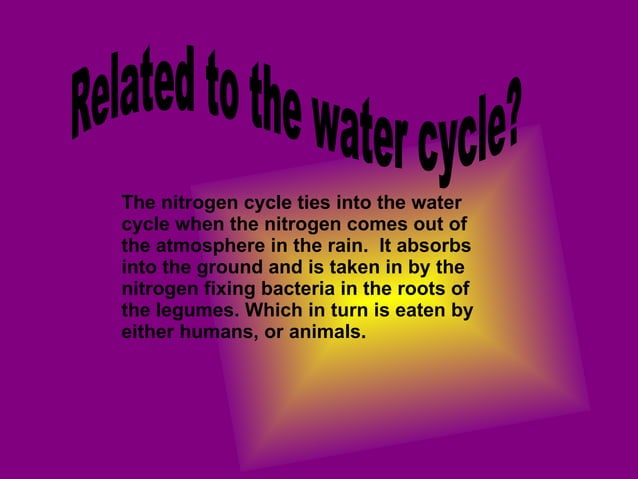 Related to the water cycle?

The nitrogen cycle ties into the water cycle when the nitrogen comes out of the atmosphere in the rain. It absorbs into the ground and is taken in by the nitrogen fixing bacteria in the roots of the legumes. Which in turn is eaten by either humans, or animals.